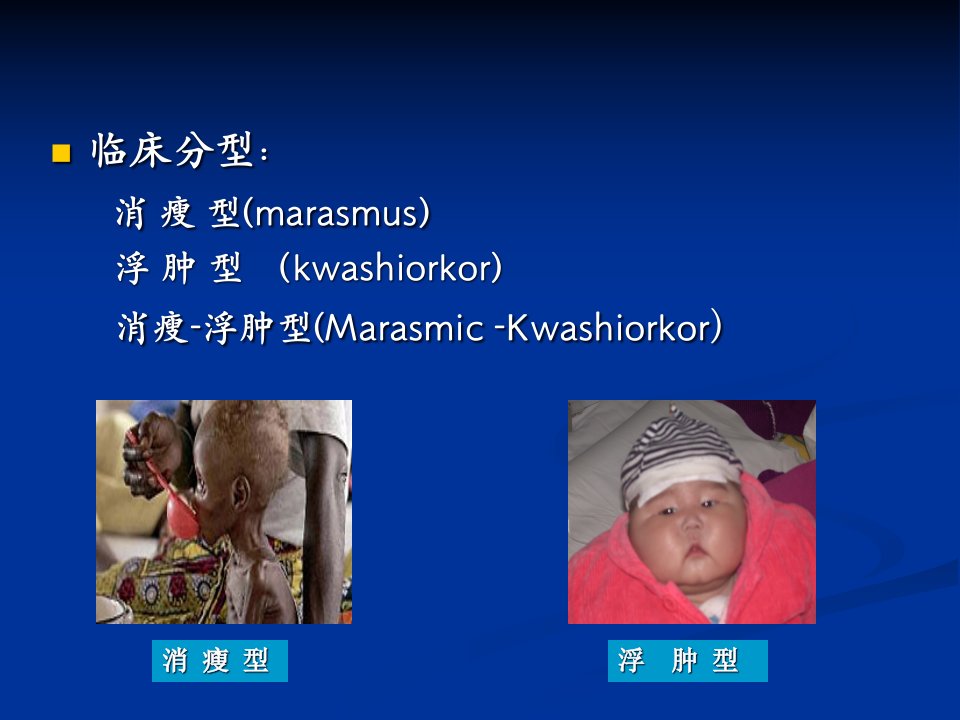 临床分型：

消 瘦 型(marasmus)

浮 肿 型 （kwashiorkor)

消瘦-浮肿型(Marasmic -Kwashiorkor）

消 瘦 型

浮 肿 型